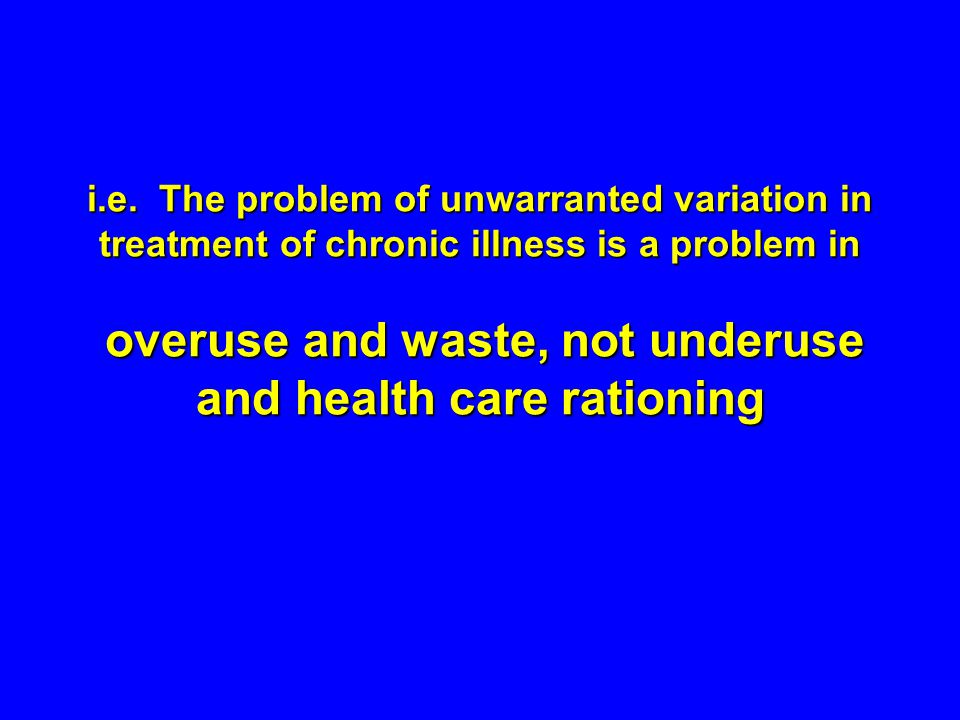 i.e. The problem of unwarranted variation in treatment of chronic illness is a problem in

overuse and waste, not underuse and health care rationing